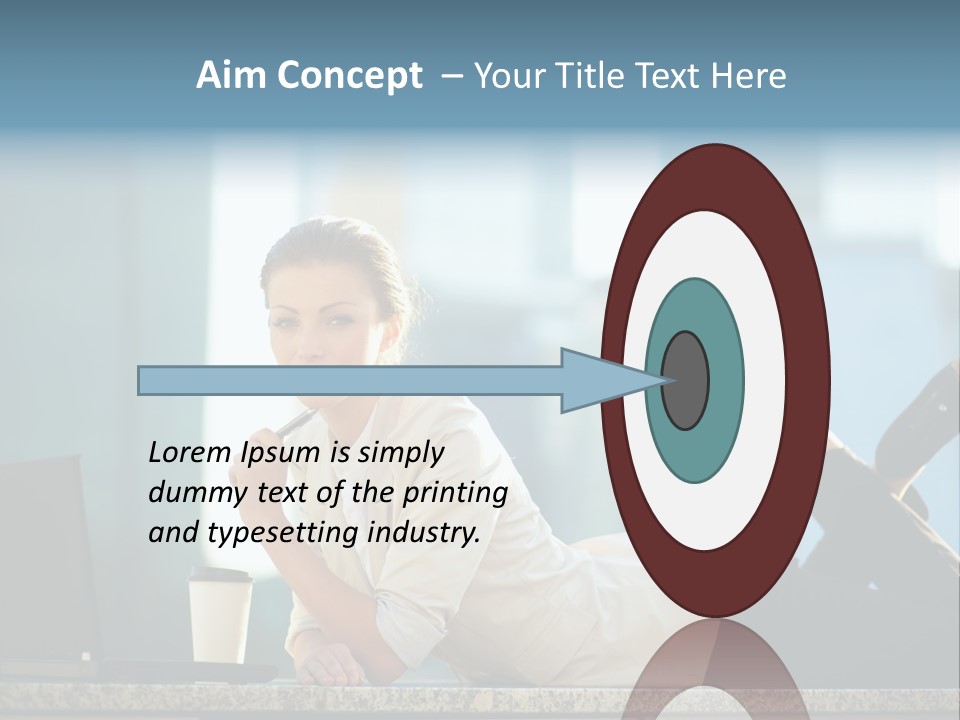 Aim Concept – Your Title Text Here

Lorem Ipsum is simply dummy text of the printing and typesetting industry.